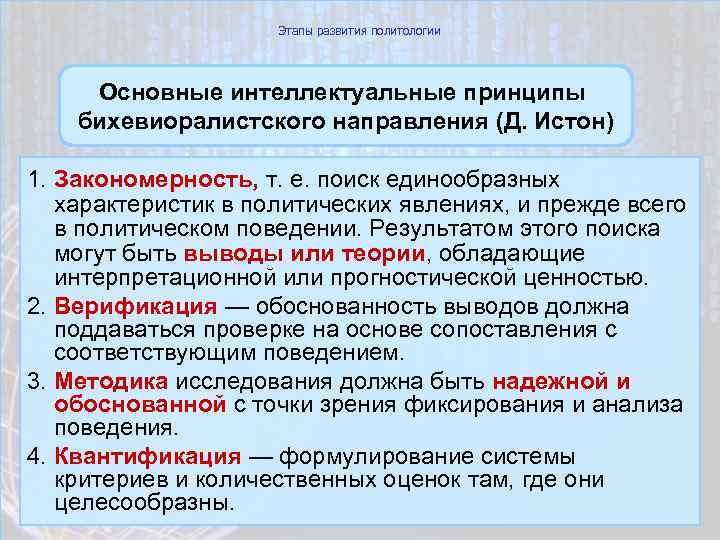 Этапы развития политологии

Основные интеллектуальные принципы бихевиоралистского направления (Д. Истон)

1. Закономерность, т. е. поиск единообразных характеристик в политических явлениях, и прежде всего в политическом поведении. Результатом этого поиска могут быть выводы или теории, обладающие интерпретационной или прогностической ценностью.

2. Верификация — обоснованность выводов должна поддаваться проверке на основе сопоставления с соответствующим поведением.

3. Методика исследования должна быть надежной и обоснованной с точки зрения фиксирования и анализа поведения.

4. Квантификация — формулирование системы критериев и количественных оценок там, где они целесообразны.